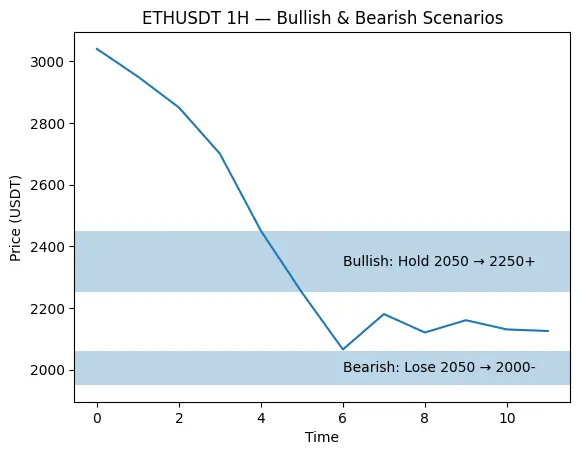 ETHUSDT 1H — Bullish & Bearish Scenarios

Price (USDT)

3000
2800
2600
2400
2200
2000

Bullish: Hold 2050 → 2250+

Bearish: Lose 2050 → 2000-

0
2
4
6
8
10

Time